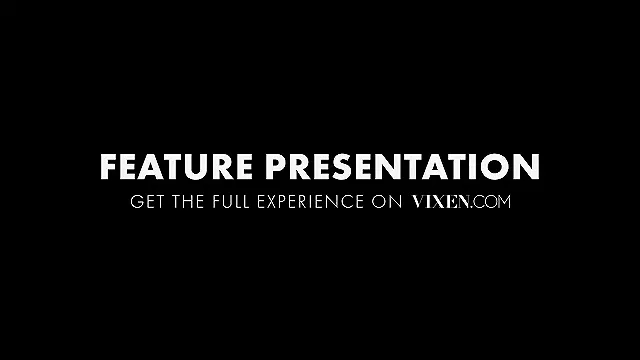 FEATURE PRESENTATION
GET THE FULL EXPERIENCE ON VIXEN.COM